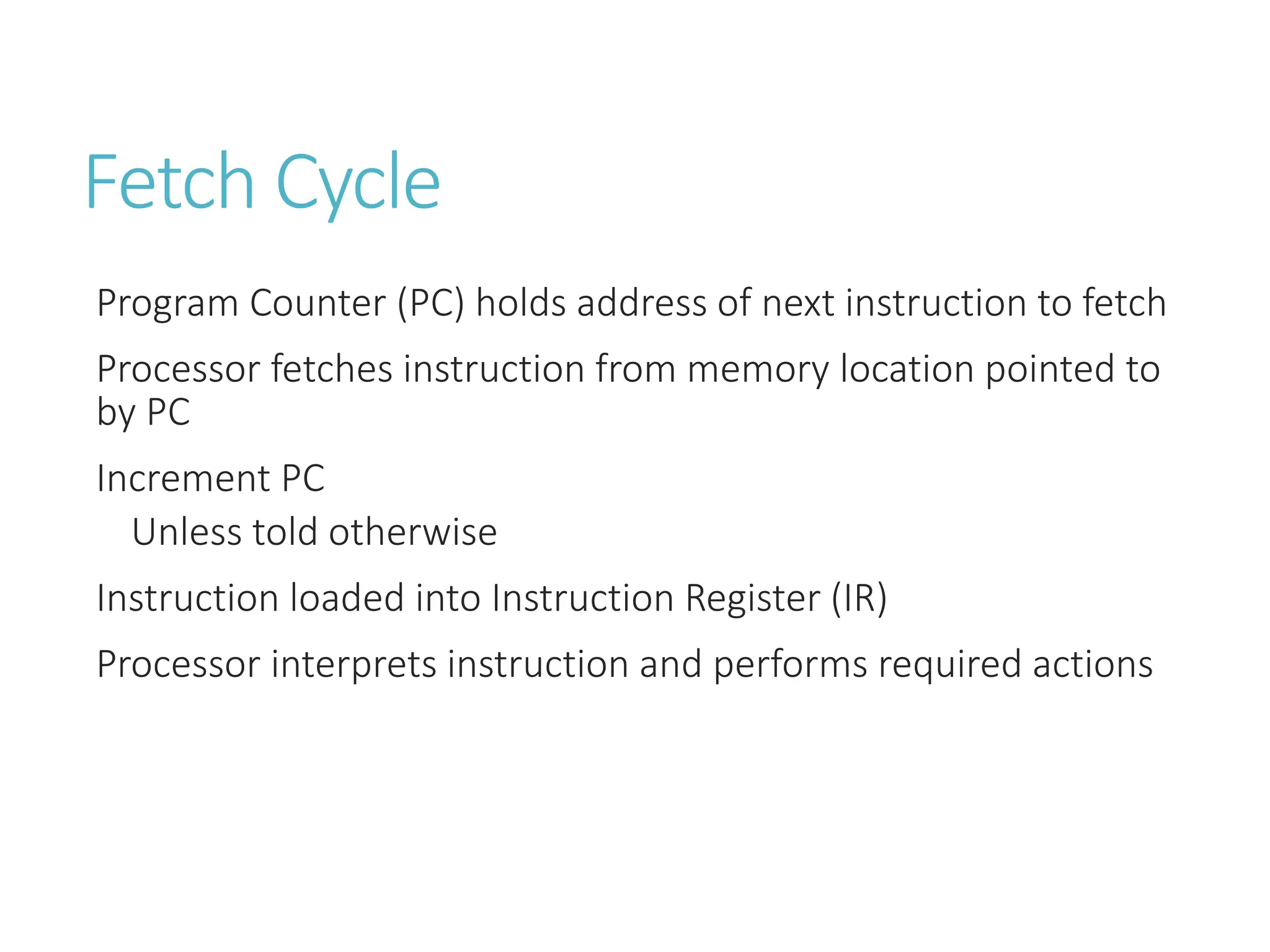 Fetch Cycle

Program Counter (PC) holds address of next instruction to fetch

Processor fetches instruction from memory location pointed to by PC

Increment PC

Unless told otherwise

Instruction loaded into Instruction Register (IR)

Processor interprets instruction and performs required actions